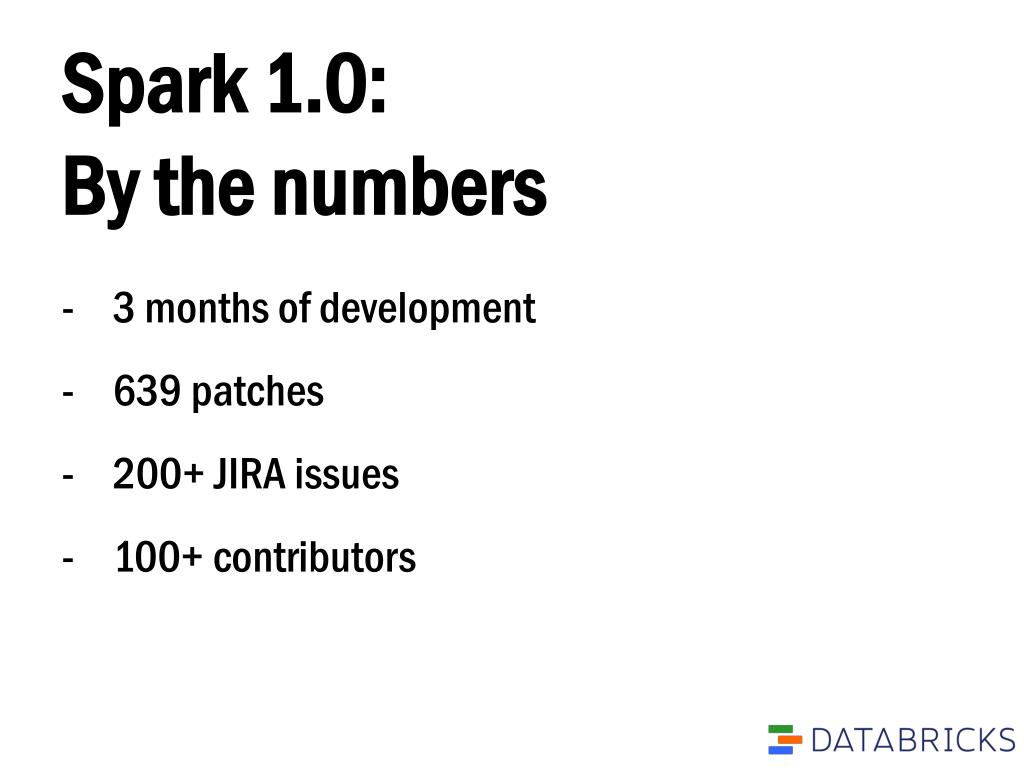 Spark 1.0:
By the numbers

- 3 months of development
- 639 patches
- 200+ JIRA issues
- 100+ contributors

DATABRICKS